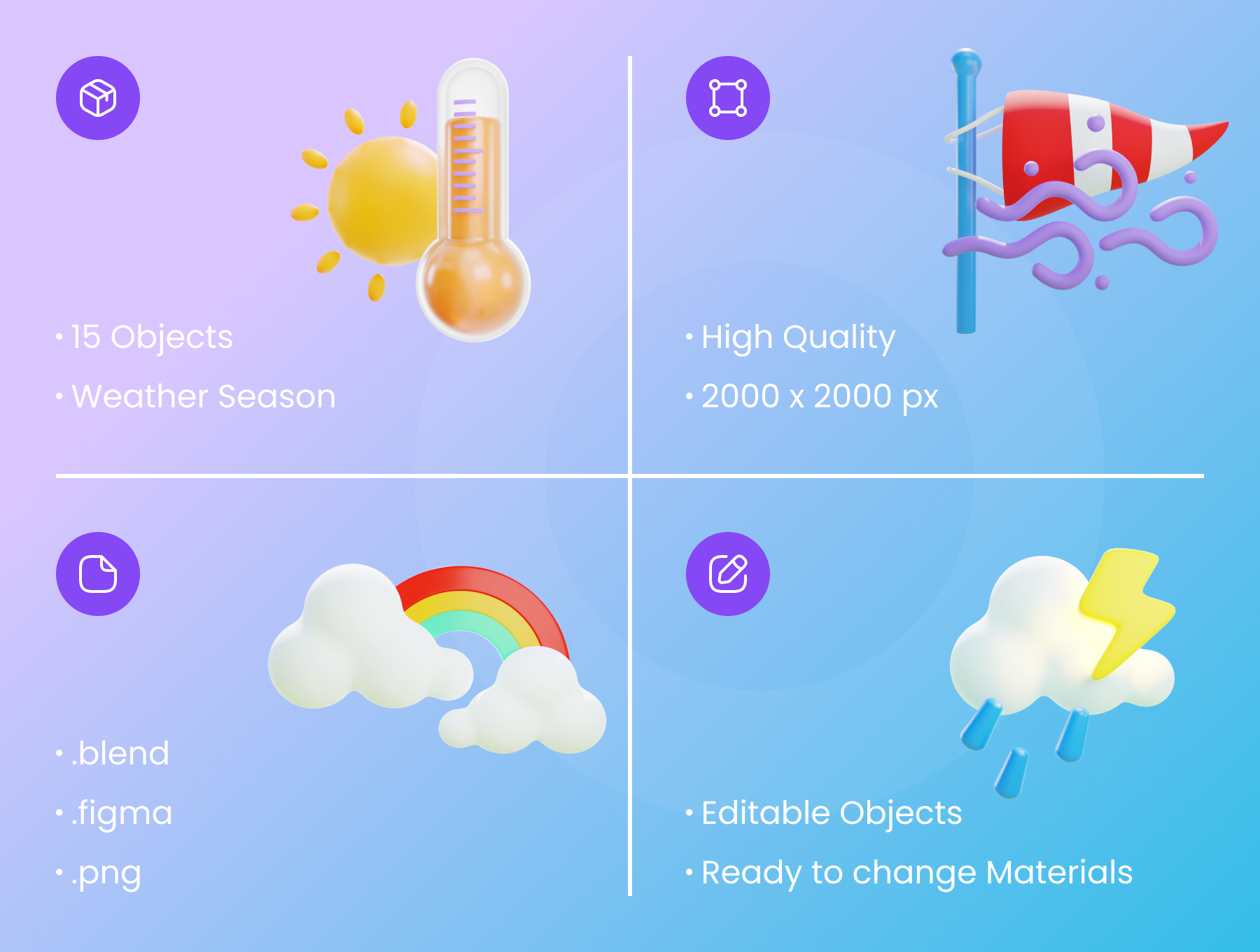 • 15 Objects
• Weather Season

• High Quality
• 2000 x 2000 px

• .blend
• .figma
• .png

• Editable Objects
• Ready to change Materials